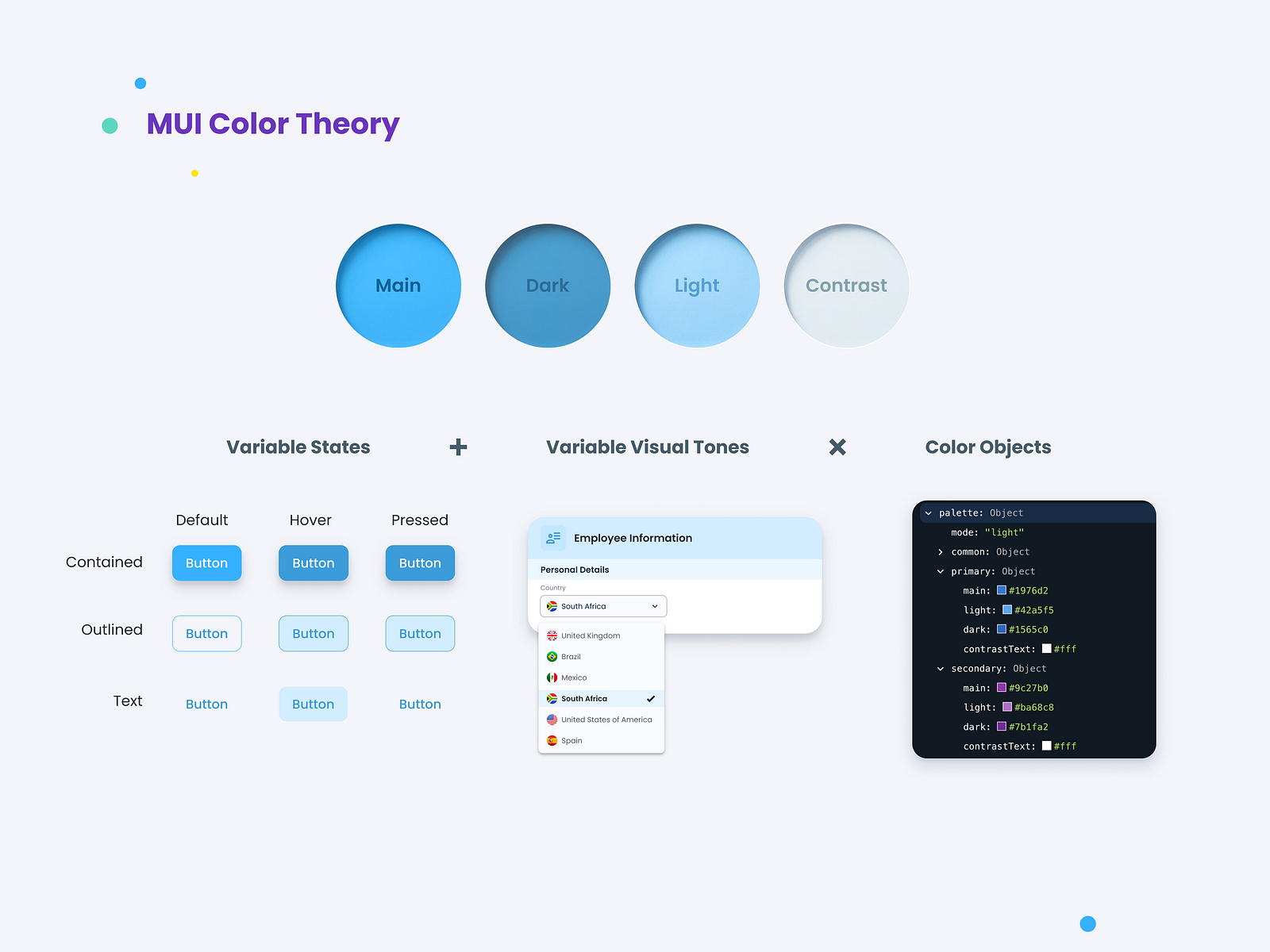 MUI Color Theory

Main

Dark

Light

Contrast

Variable States

+

Variable Visual Tones

×

Color Objects

| | Default | Hover | Pressed |
|---|---|---|---|
| Contained | Button | Button | Button |
| Outlined | Button | Button | Button |
| Text | Button | Button | Button |

Employee Information

Personal Details

Country

South Africa

United Kingdom

Brazil

Mexico

South Africa

United States of America

Spain

palette: Object
mode: "light"
common: Object
primary: Object
main: #1976d2
light: #42a5f5
dark: #1565c0
contrastText: #fff
secondary: Object
main: #9c27b0
light: #ba68c8
dark: #7b1fa2
contrastText: #fff